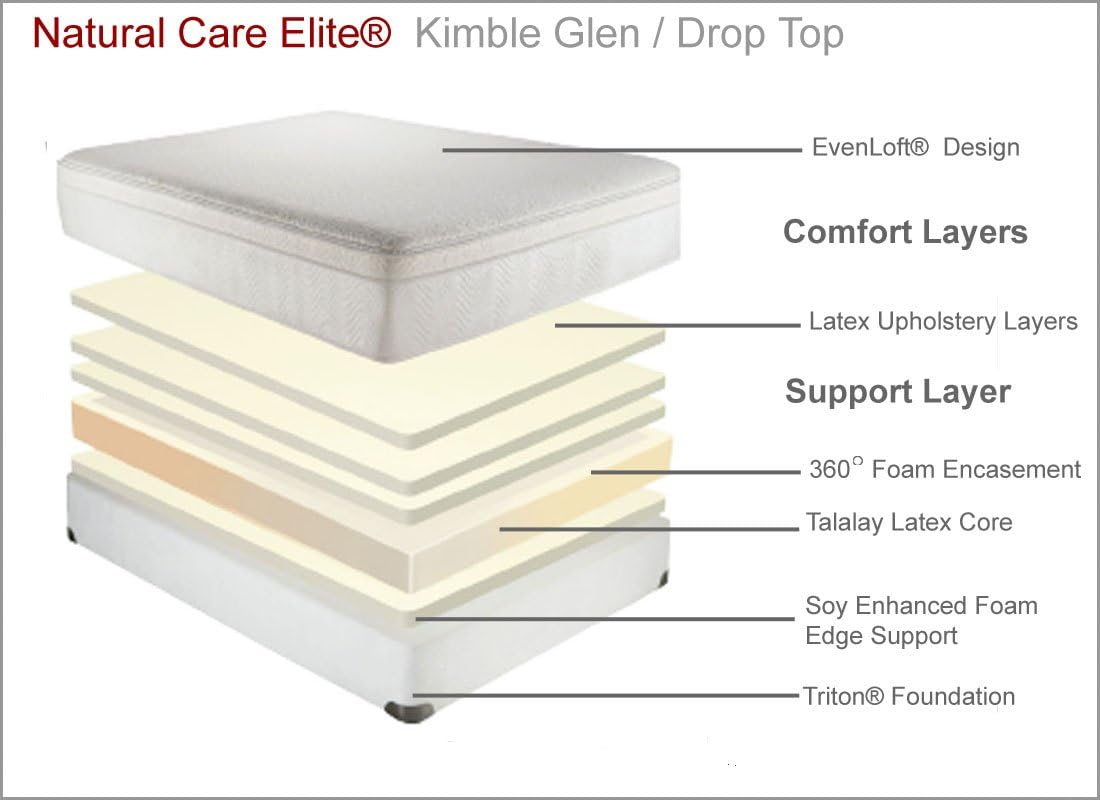 Natural Care Elite® Kimble Glen / Drop Top

EvenLoft® Design

Comfort Layers

Latex Upholstery Layers

Support Layer

360° Foam Encasement

Talalay Latex Core

Soy Enhanced Foam Edge Support

Triton® Foundation